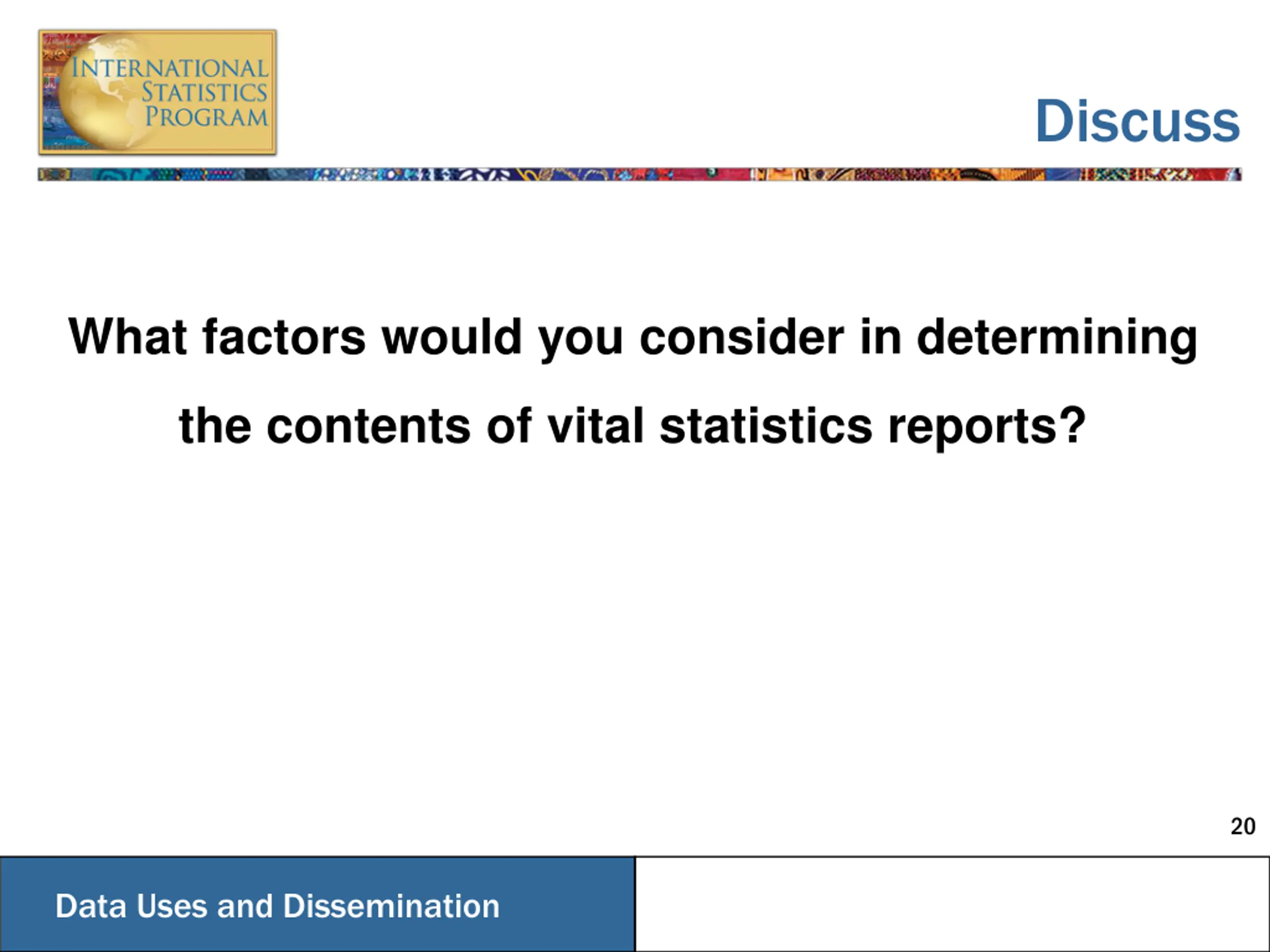 INTERNATIONAL STATISTICS PROGRAM

Discuss

What factors would you consider in determining the contents of vital statistics reports?

20

Data Uses and Dissemination